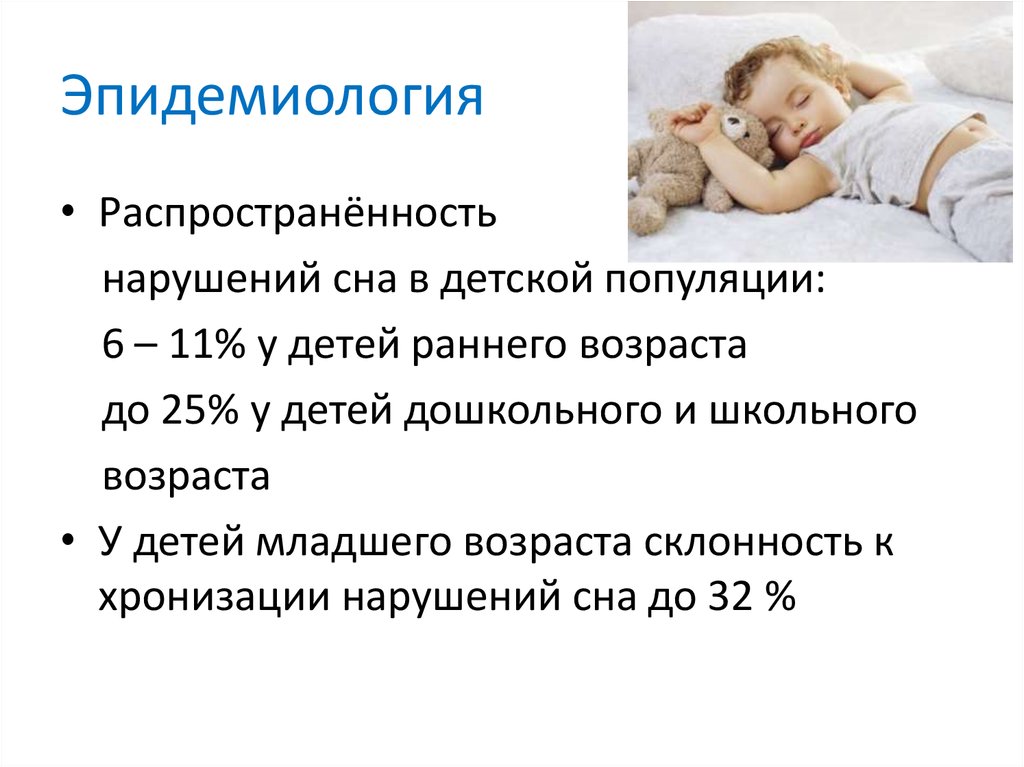 Эпидемиология

• Распространённость нарушений сна в детской популяции:
6 – 11% у детей раннего возраста
до 25% у детей дошкольного и школьного возраста

• У детей младшего возраста склонность к хронизации нарушений сна до 32 %